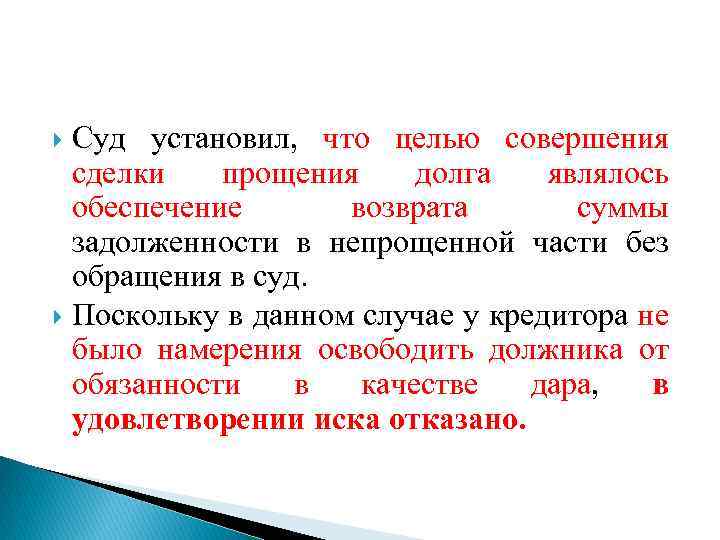 Суд установил, что целью совершения сделки прощения долга являлось обеспечение возврата суммы задолженности в непрощенной части без обращения в суд.

Поскольку в данном случае у кредитора не было намерения освободить должника от обязанности в качестве дара, в удовлетворении иска отказано.